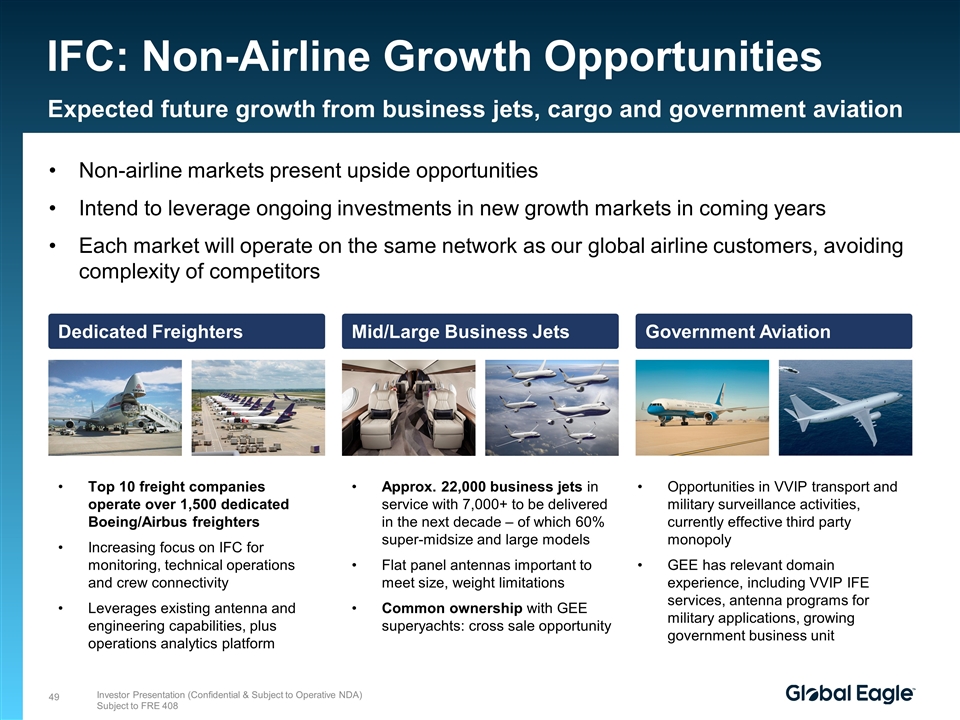 IFC: Non-Airline Growth Opportunities

Expected future growth from business jets, cargo and government aviation

• Non-airline markets present upside opportunities
• Intend to leverage ongoing investments in new growth markets in coming years
• Each market will operate on the same network as our global airline customers, avoiding complexity of competitors

Dedicated Freighters

• Top 10 freight companies operate over 1,500 dedicated Boeing/Airbus freighters
• Increasing focus on IFC for monitoring, technical operations and crew connectivity
• Leverages existing antenna and engineering capabilities, plus operations analytics platform

Mid/Large Business Jets

• Approx. 22,000 business jets in service with 7,000+ to be delivered in the next decade – of which 60% super-midsize and large models
• Flat panel antennas important to meet size, weight limitations
• Common ownership with GEE superyachts: cross sale opportunity

Government Aviation

• Opportunities in VVIP transport and military surveillance activities, currently effective third party monopoly
• GEE has relevant domain experience, including VVIP IFE services, antenna programs for military applications, growing government business unit

49 Investor Presentation (Confidential & Subject to Operative NDA) Subject to FRE 408

Global Eagle